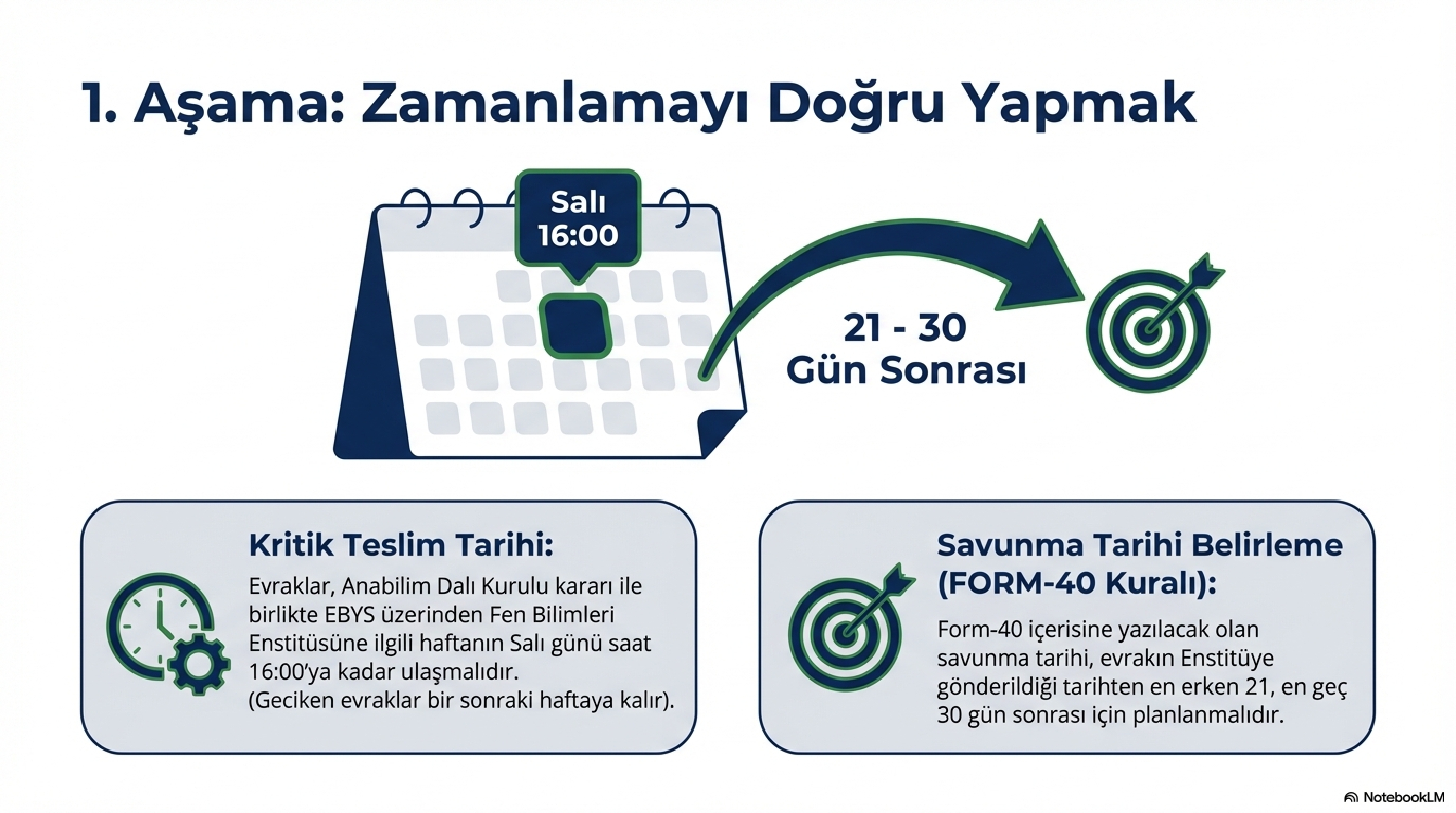 1. Aşama: Zamanlamayı Doğru Yapmak

Salı 16:00

21 - 30 Gün Sonrası

Kritik Teslim Tarihi:

Evraklar, Anabilim Dalı Kurulu kararı ile birlikte EBYS üzerinden Fen Bilimleri Enstitüsüne ilgili haftanın Salı günü saat 16:00'ya kadar ulaşmalıdır. (Geciken evraklar bir sonraki haftaya kalır).

Savunma Tarihi Belirleme (FORM-40 Kuralı):

Form-40 içerisine yazılacak olan savunma tarihi, evrakın Enstitüye gönderildiği tarihten en erken 21, en geç 30 gün sonrası için planlanmalıdır.

NotebookLM